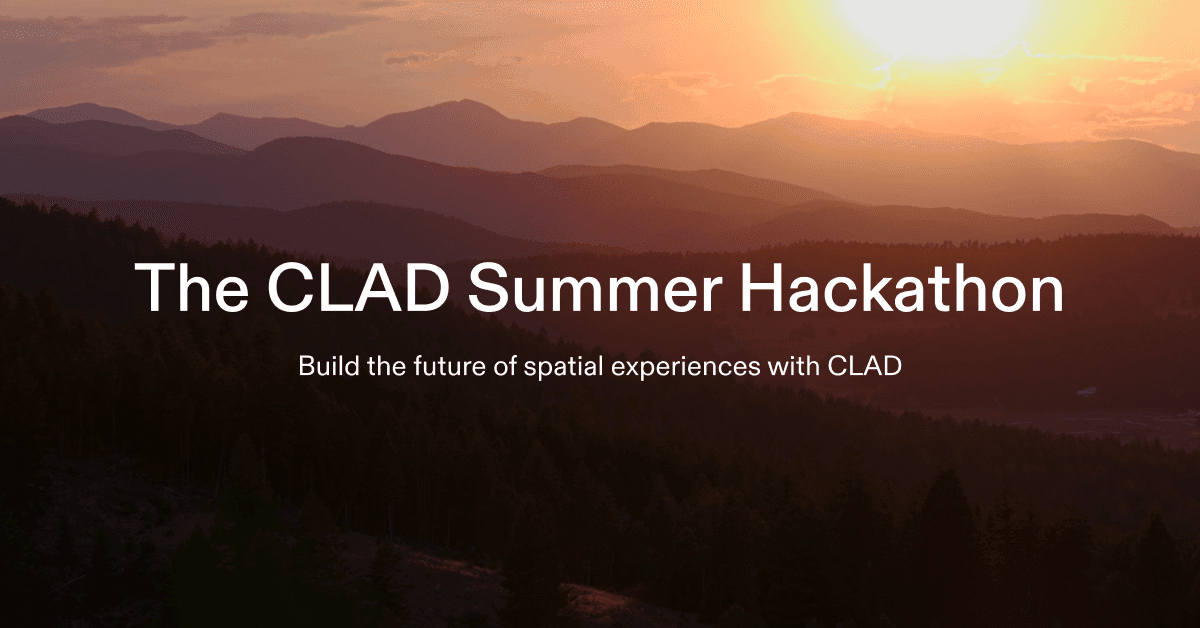 The CLAD Summer Hackathon

Build the future of spatial experiences with CLAD